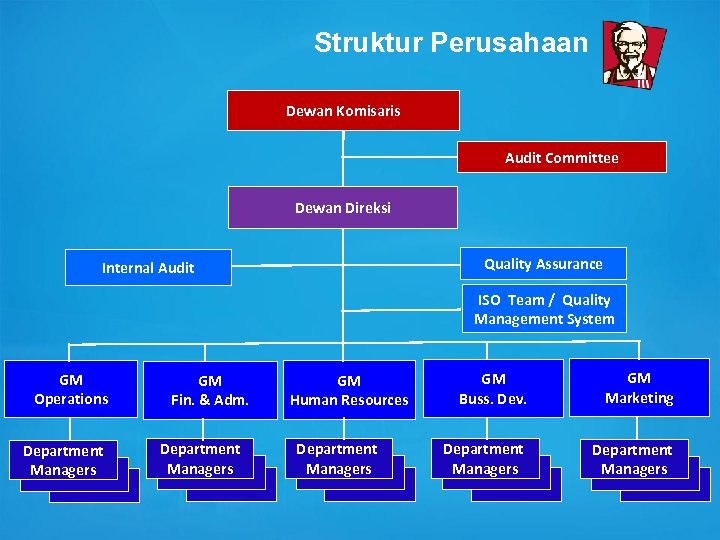 Struktur Perusahaan

Dewan Komisaris

Audit Committee

Dewan Direksi

Internal Audit

Quality Assurance

ISO Team / Quality Management System

GM Operations

GM Fin. & Adm.

GM Human Resources

GM Buss. Dev.

GM Marketing

Department Managers

Department Managers

Department Managers

Department Managers

Department Managers